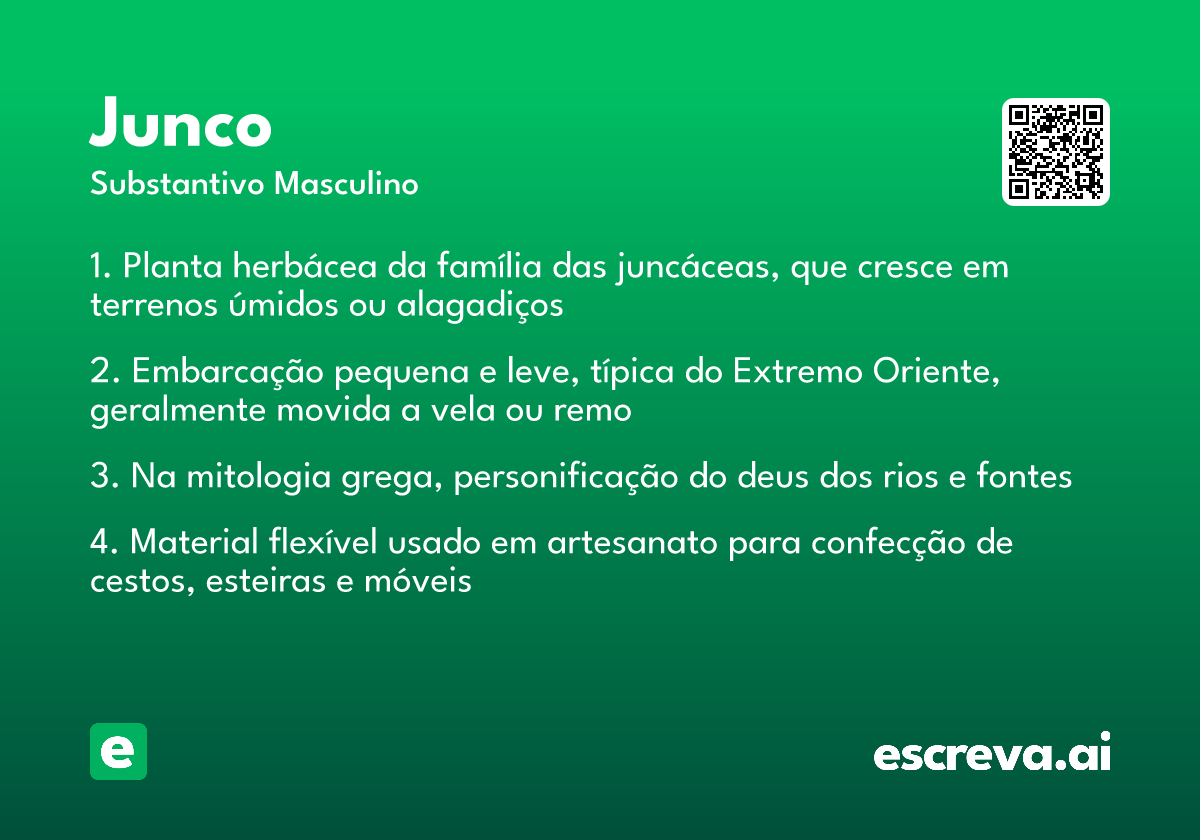 Junco
Substantivo Masculino

1. Planta herbácea da família das juncáceas, que cresce em terrenos úmidos ou alagadiços

2. Embarcação pequena e leve, típica do Extremo Oriente, geralmente movida a vela ou remo

3. Na mitologia grega, personificação do deus dos rios e fontes

4. Material flexível usado em artesanato para confecção de cestos, esteiras e móveis

e

escreva.ai